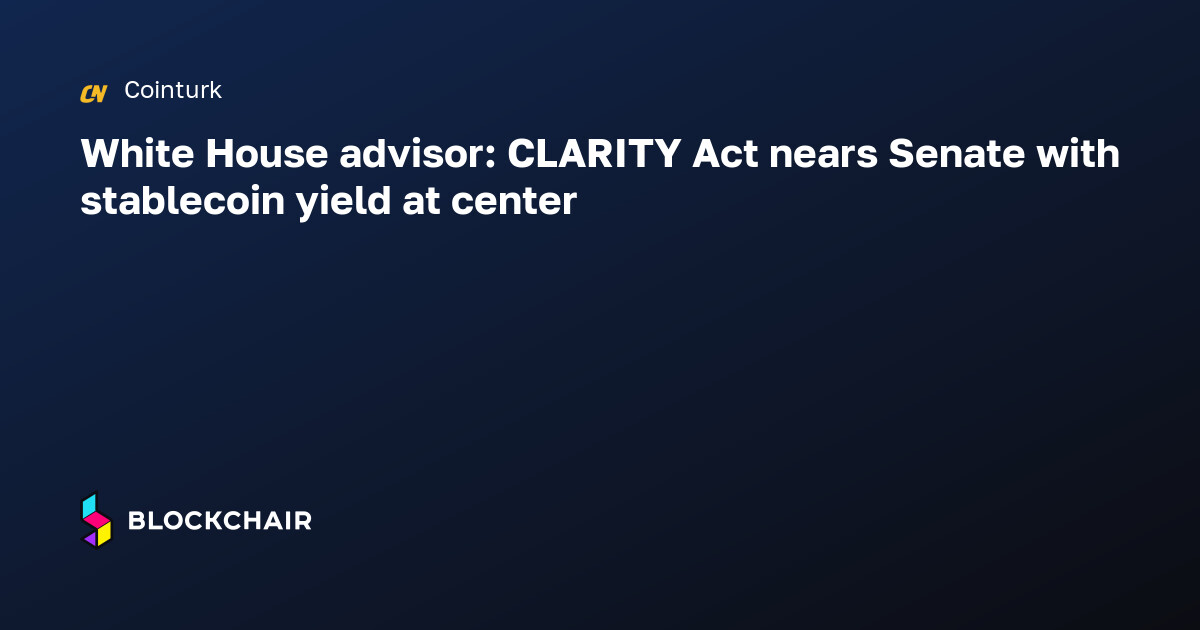 CN Cointurk

White House advisor: CLARITY Act nears Senate with stablecoin yield at center

BLOCKCHAIR